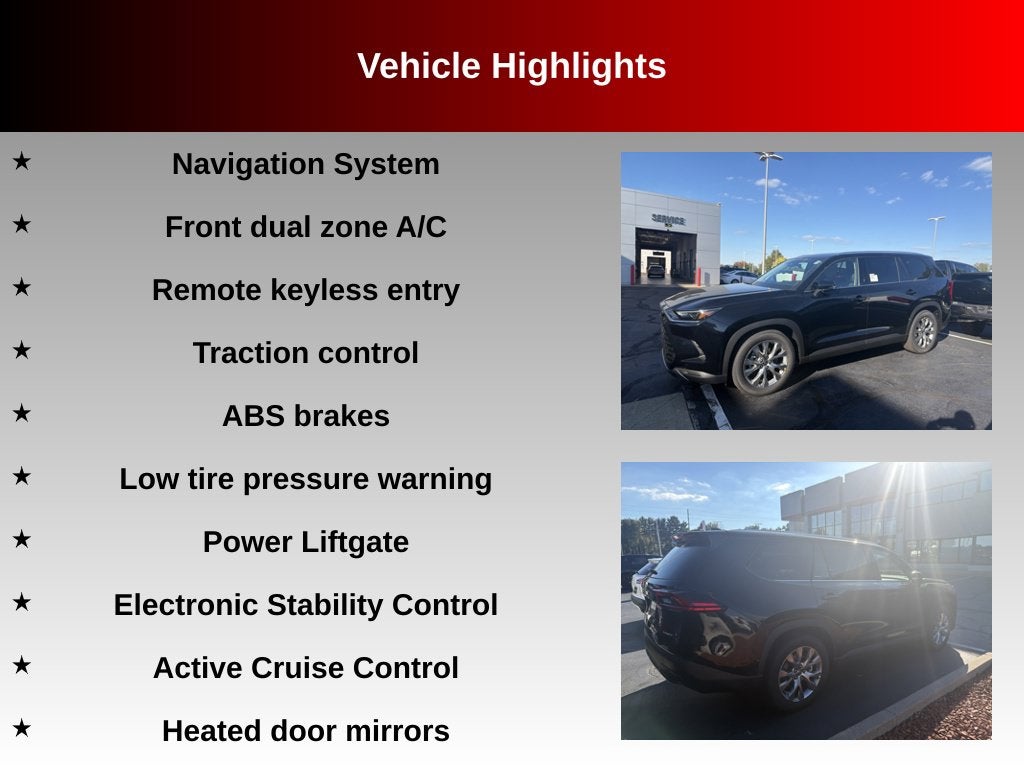 Vehicle Highlights

★ Navigation System

★ Front dual zone A/C

★ Remote keyless entry

★ Traction control

★ ABS brakes

★ Low tire pressure warning

★ Power Liftgate

★ Electronic Stability Control

★ Active Cruise Control

★ Heated door mirrors